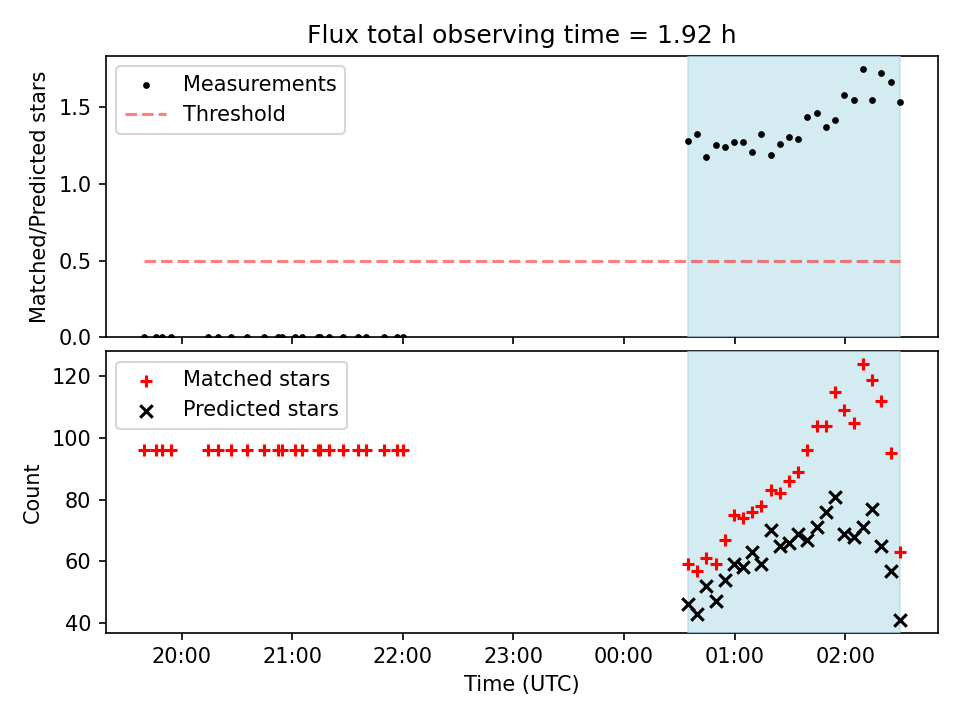 Flux total observing time = 1.92 h

Measurements
Threshold

Matched/Predicted stars

1.5
1.0
0.5
0.0

Matched stars
Predicted stars

Count

120
100
80
60
40

20:00
21:00
22:00
23:00
00:00
01:00
02:00

Time (UTC)